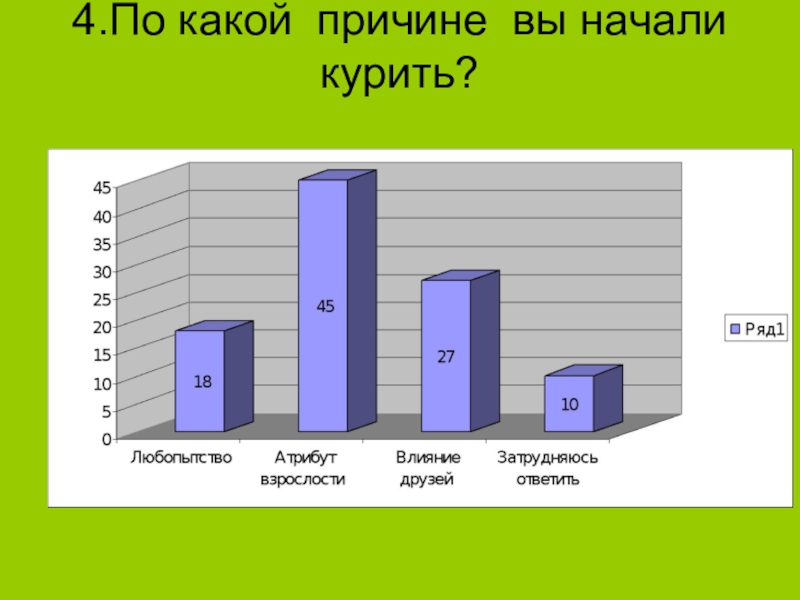 4.По какой причине вы начали курить?

45
40
35
30
25
20
15
10
5
0

18
45
27
10

Любопытство
Атрибут взрослости
Влияние друзей
Затрудняюсь ответить

Ряд1